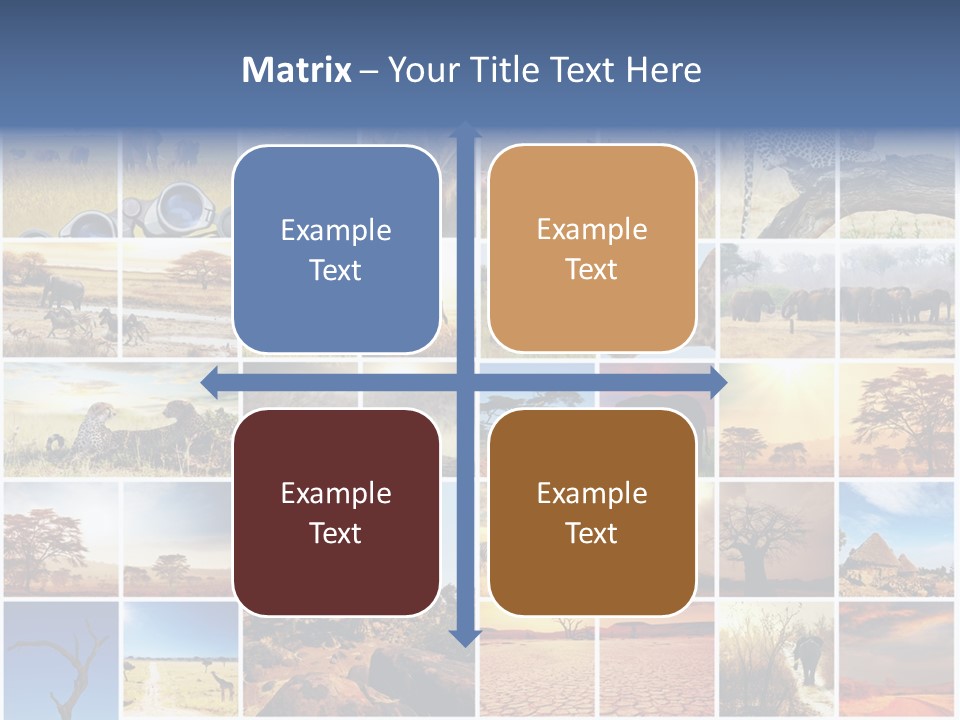 Matrix – Your Title Text Here

Example Text

Example Text

Example Text

Example Text